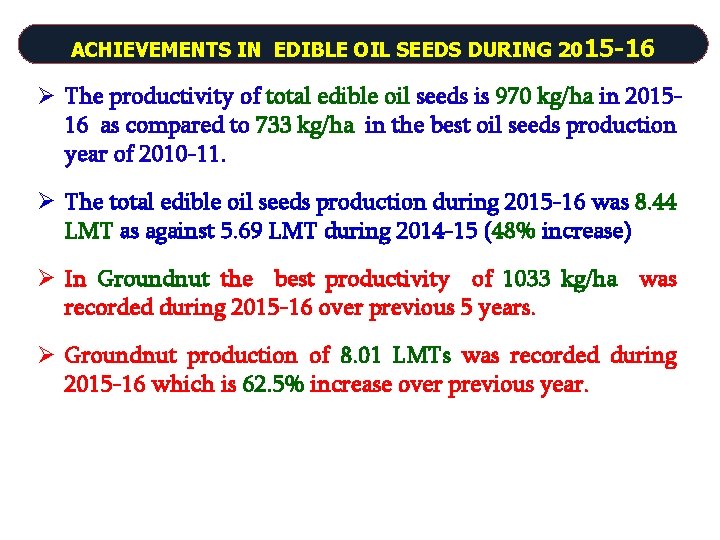 ACHIEVEMENTS IN EDIBLE OIL SEEDS DURING 2015-16

➢ The productivity of total edible oil seeds is 970 kg/ha in 2015-16 as compared to 733 kg/ha in the best oil seeds production year of 2010-11.

➢ The total edible oil seeds production during 2015-16 was 8.44 LMT as against 5.69 LMT during 2014-15 (48% increase)

➢ In Groundnut the best productivity of 1033 kg/ha was recorded during 2015-16 over previous 5 years.

➢ Groundnut production of 8.01 LMTs was recorded during 2015-16 which is 62.5% increase over previous year.